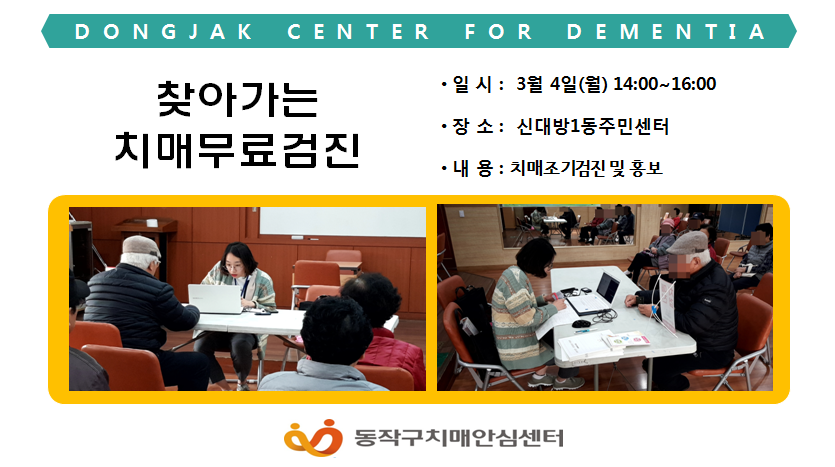 DONGJAK CENTER FOR DEMENTIA

찾아가는
치매무료검진

• 일 시 : 3월 4일(월) 14:00~16:00

• 장 소 : 신대방1동주민센터

• 내 용 : 치매조기검진 및 홍보

동작구치매안심센터